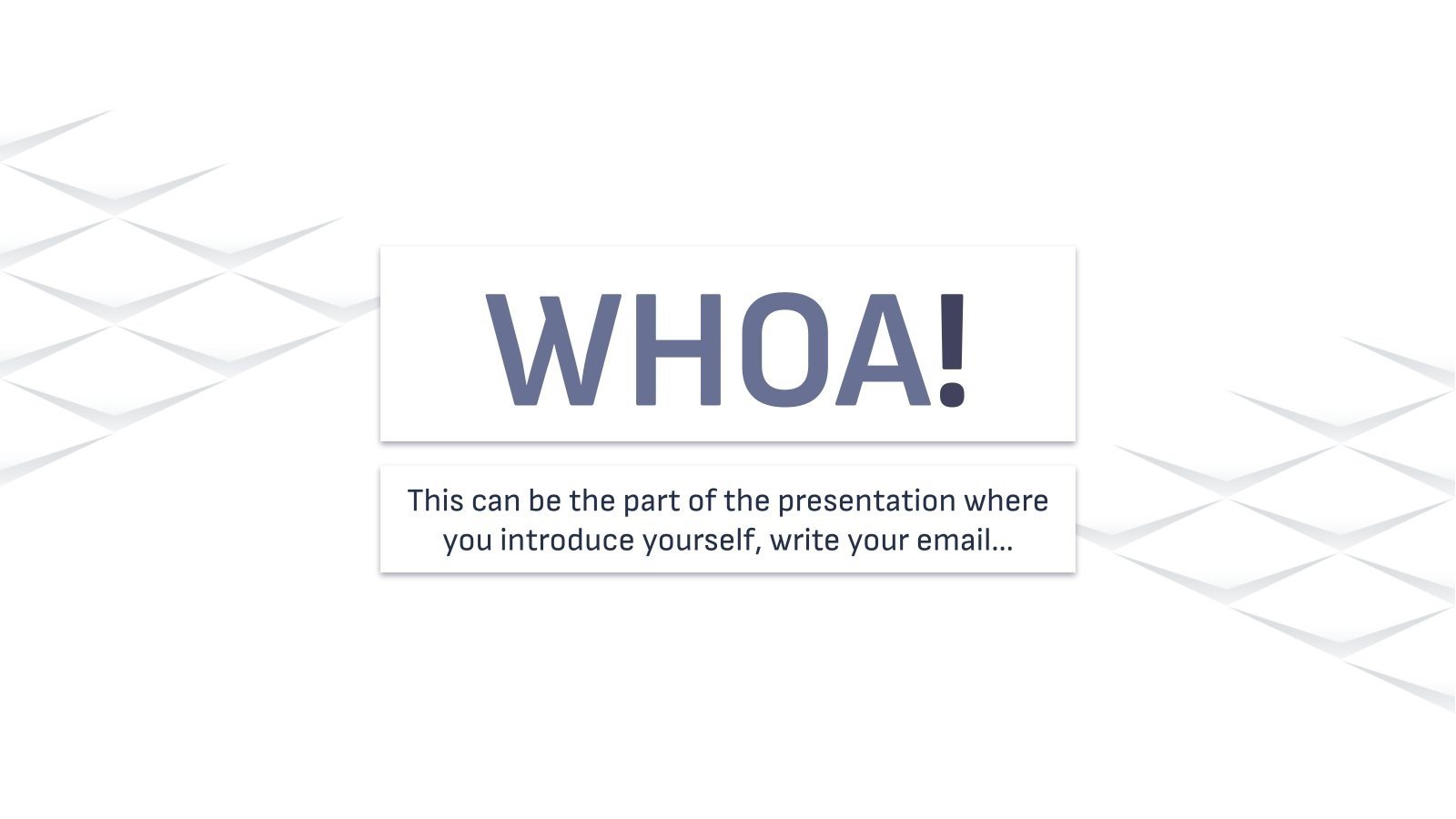 WHOA!

This can be the part of the presentation where you introduce yourself, write your email…